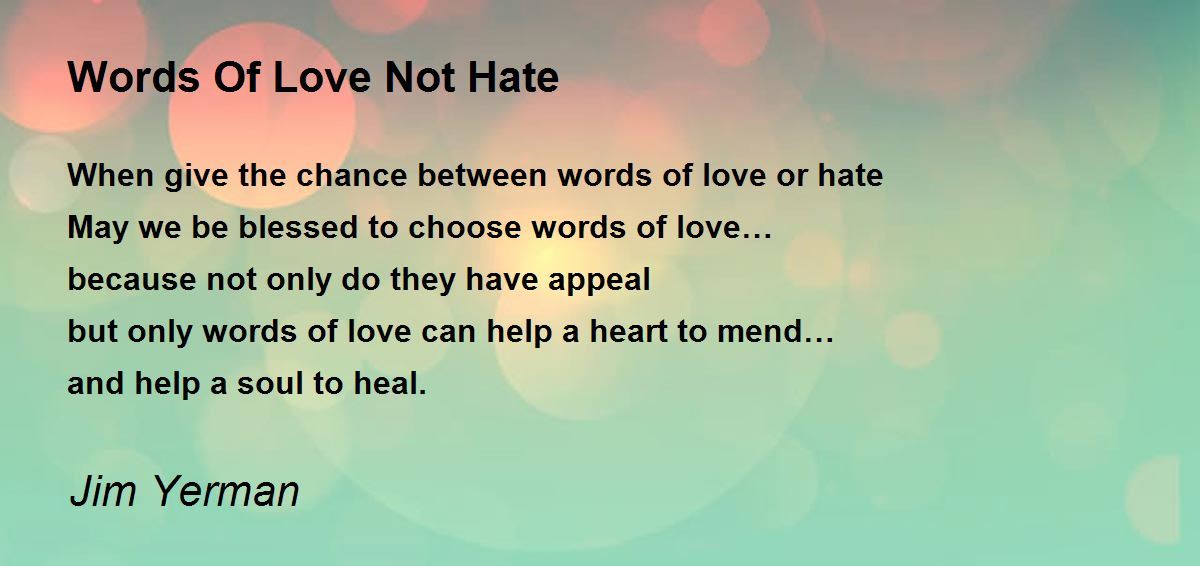 Words Of Love Not Hate

When give the chance between words of love or hate
May we be blessed to choose words of love…
because not only do they have appeal
but only words of love can help a heart to mend…
and help a soul to heal.

Jim Yerman